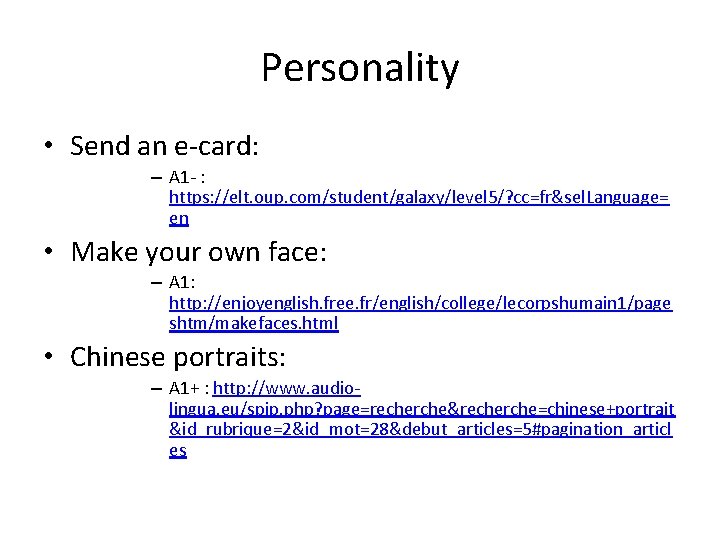 Personality

• Send an e-card:
– A1- : https://elt.oup.com/student/galaxy/level5/?cc=fr&selLanguage=en

• Make your own face:
– A1: http://enjoyenglish.free.fr/english/college/lecorpshumain1/pageshtm/makefaces.html

• Chinese portraits:
– A1+ : http://www.audio-lingua.eu/spip.php?page=recherche&recherche=chinese+portrait&id_rubrique=2&id_mot=28&debut_articles=5#pagination_articles